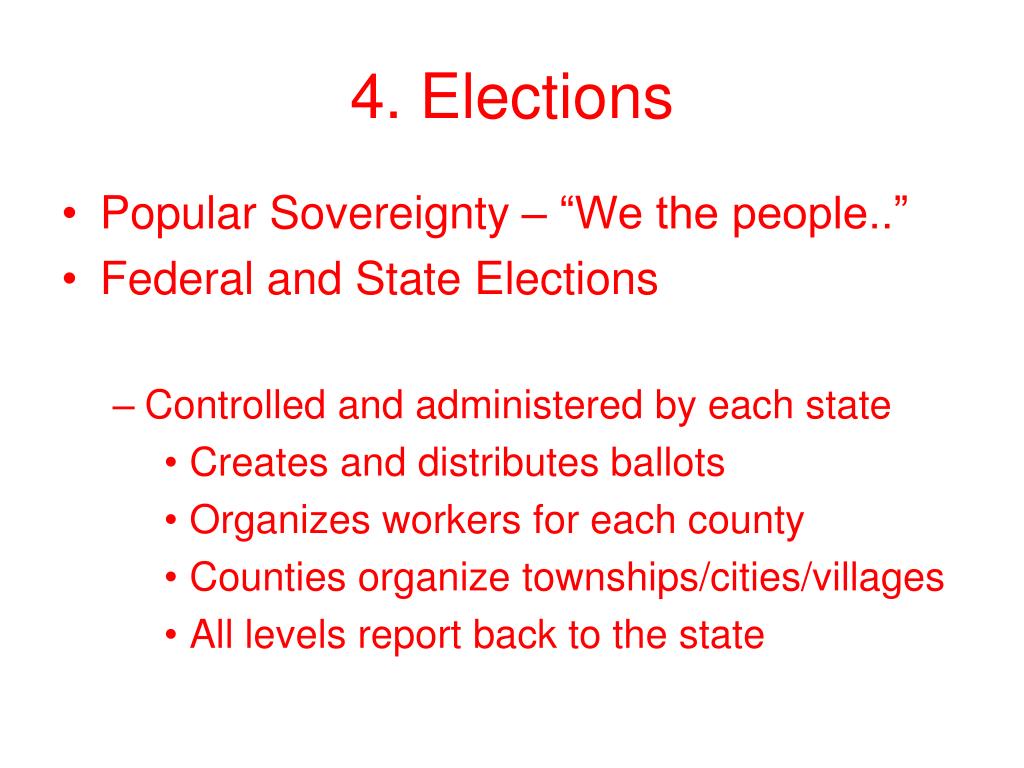 4. Elections

• Popular Sovereignty – “We the people..”
• Federal and State Elections

– Controlled and administered by each state
• Creates and distributes ballots
• Organizes workers for each county
• Counties organize townships/cities/villages
• All levels report back to the state